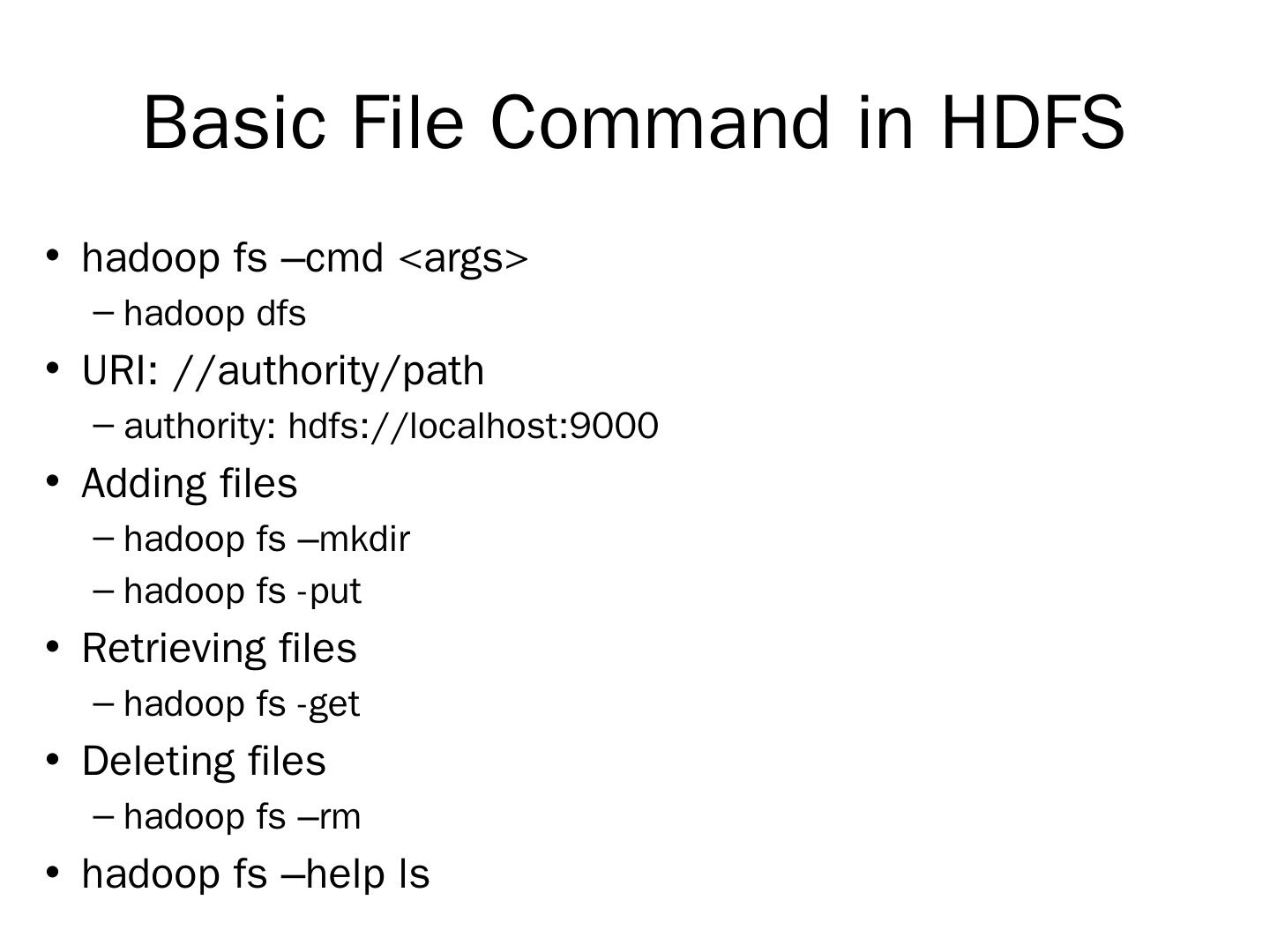 Basic File Command in HDFS

• hadoop fs –cmd <args>
  – hadoop dfs
• URI: //authority/path
  – authority: hdfs://localhost:9000
• Adding files
  – hadoop fs –mkdir
  – hadoop fs -put
• Retrieving files
  – hadoop fs -get
• Deleting files
  – hadoop fs –rm
• hadoop fs –help ls